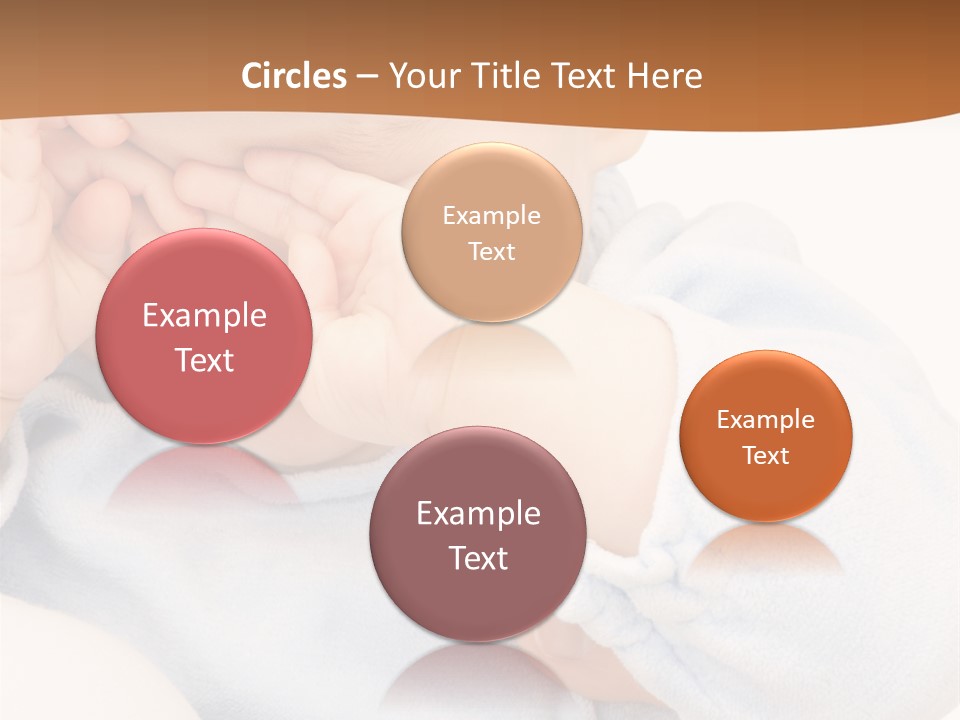 Circles – Your Title Text Here

Example Text

Example Text

Example Text

Example Text